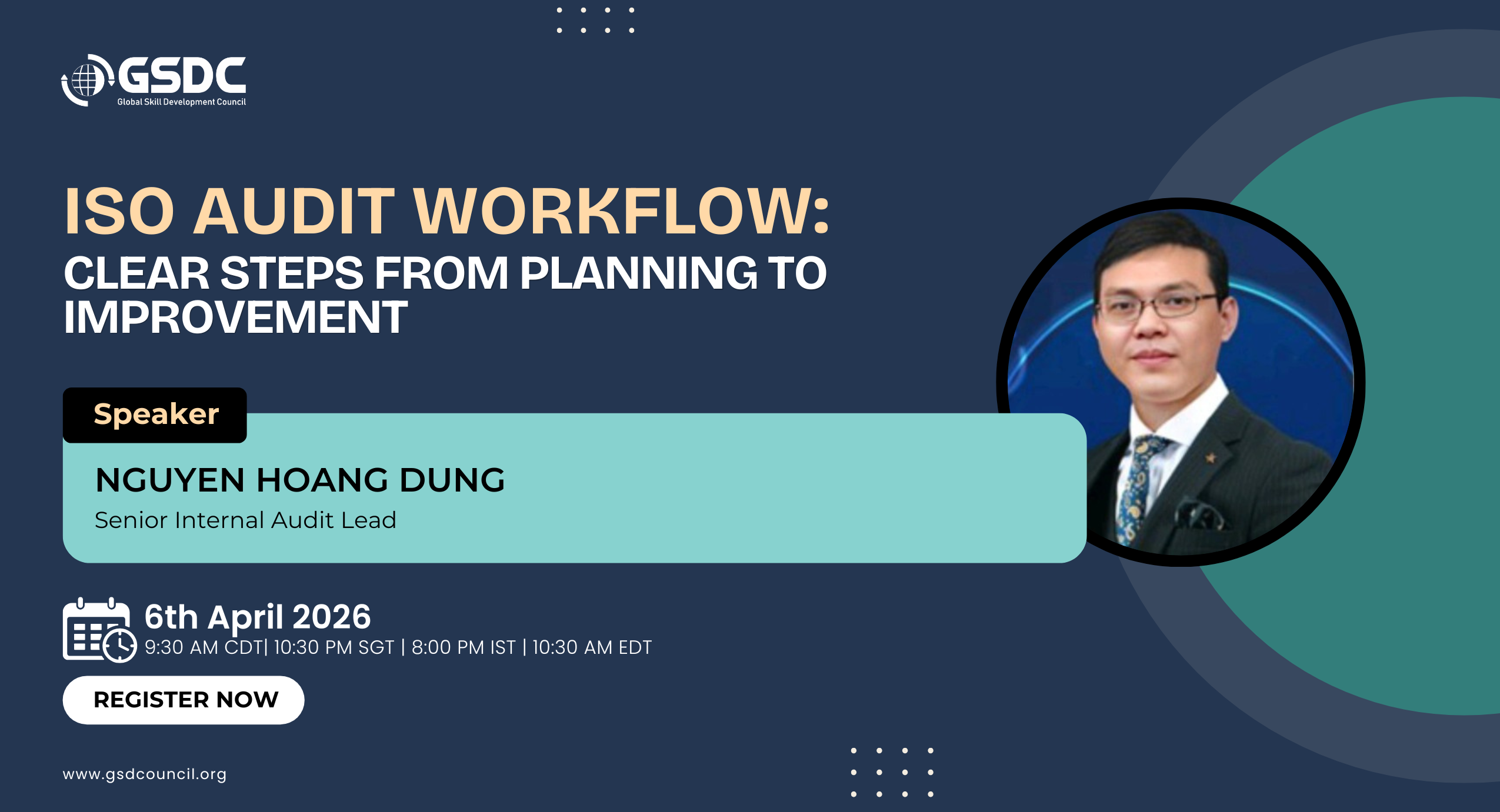 GSDC
Global Skill Development Council

ISO AUDIT WORKFLOW:
CLEAR STEPS FROM PLANNING TO IMPROVEMENT

Speaker

NGUYEN HOANG DUNG
Senior Internal Audit Lead

6th April 2026
9:30 AM CDT| 10:30 PM SGT | 8:00 PM IST | 10:30 AM EDT

REGISTER NOW

www.gsdcouncil.org